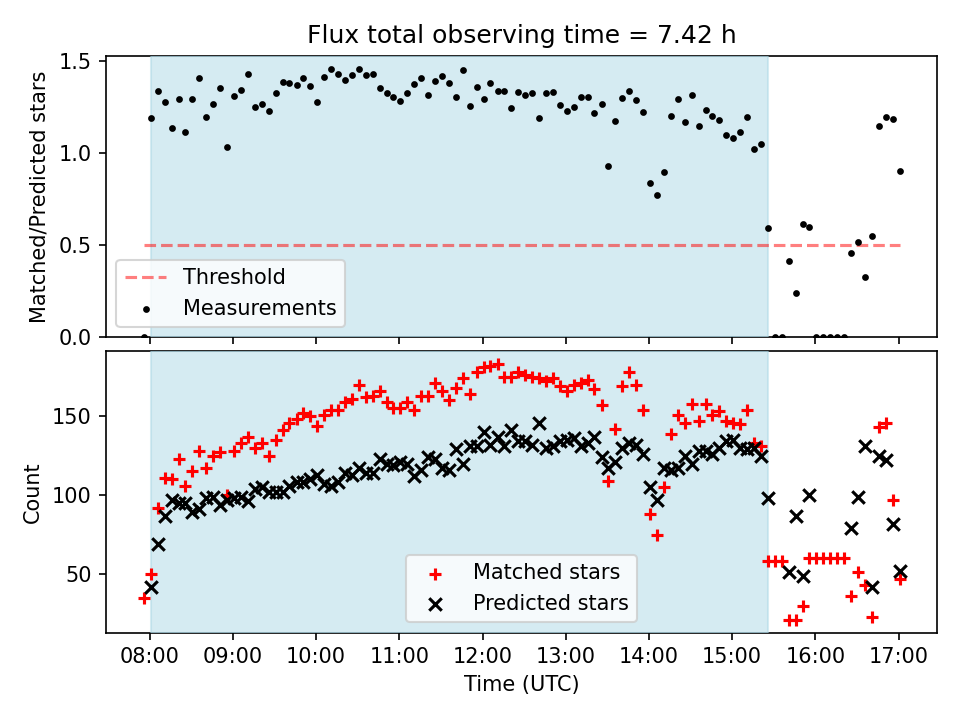 Flux total observing time = 7.42 h

Matched/Predicted stars

1.5
1.0
0.5
0.0

Threshold
Measurements

Count

150
100
50

Matched stars
Predicted stars

08:00 09:00 10:00 11:00 12:00 13:00 14:00 15:00 16:00 17:00

Time (UTC)